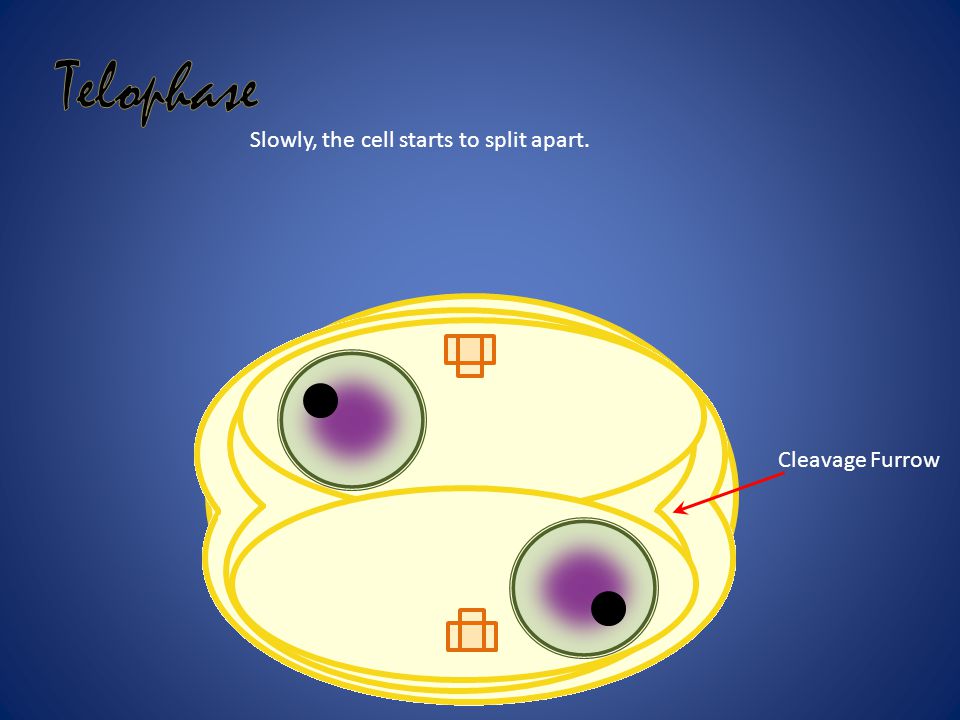 Telophase

Slowly, the cell starts to split apart.

Cleavage Furrow